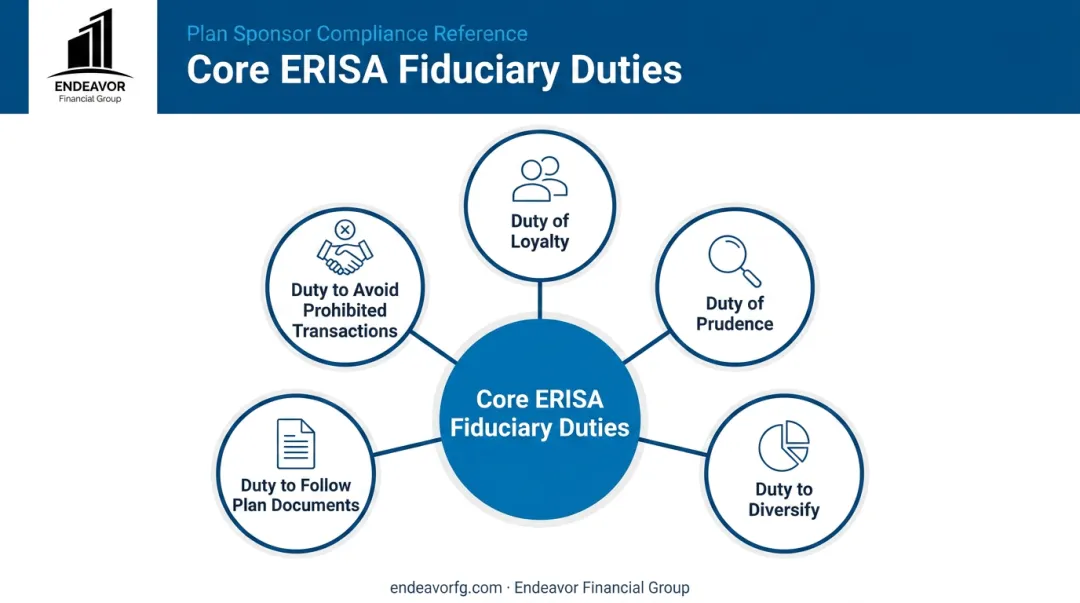 ENDEAVOR
Financial Group

Plan Sponsor Compliance Reference

Core ERISA Fiduciary Duties

Duty of Loyalty

Duty to Avoid Prohibited Transactions

Duty of Prudence

Core ERISA Fiduciary Duties

Duty to Follow Plan Documents

Duty to Diversify

endeavorfg.com · Endeavor Financial Group